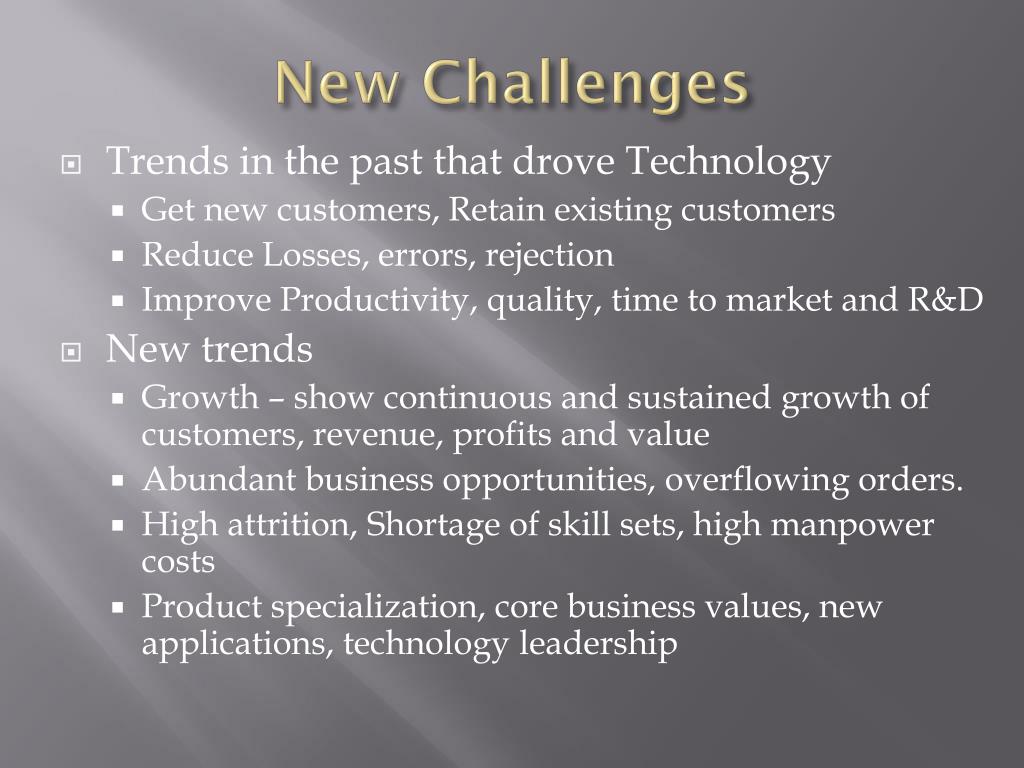 New Challenges

Trends in the past that drove Technology
Get new customers, Retain existing customers
Reduce Losses, errors, rejection
Improve Productivity, quality, time to market and R&D

New trends
Growth – show continuous and sustained growth of customers, revenue, profits and value
Abundant business opportunities, overflowing orders.
High attrition, Shortage of skill sets, high manpower costs
Product specialization, core business values, new applications, technology leadership